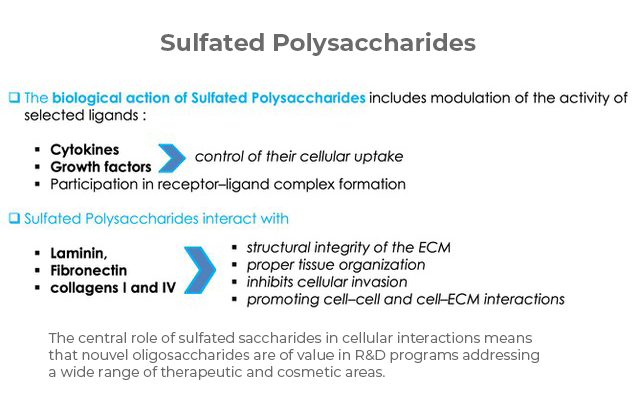 Sulfated Polysaccharides

❑ The biological action of Sulfated Polysaccharides includes modulation of the activity of selected ligands :

▪ Cytokines
▪ Growth factors
control of their cellular uptake
▪ Participation in receptor–ligand complex formation

❑ Sulfated Polysaccharides interact with

▪ Laminin,
▪ Fibronectin
▪ collagens I and IV

▪ structural integrity of the ECM
▪ proper tissue organization
▪ inhibits cellular invasion
▪ promoting cell–cell and cell–ECM interactions

The central role of sulfated saccharides in cellular interactions means that nouvel oligosaccharides are of value in R&D programs addressing a wide range of therapeutic and cosmetic areas.